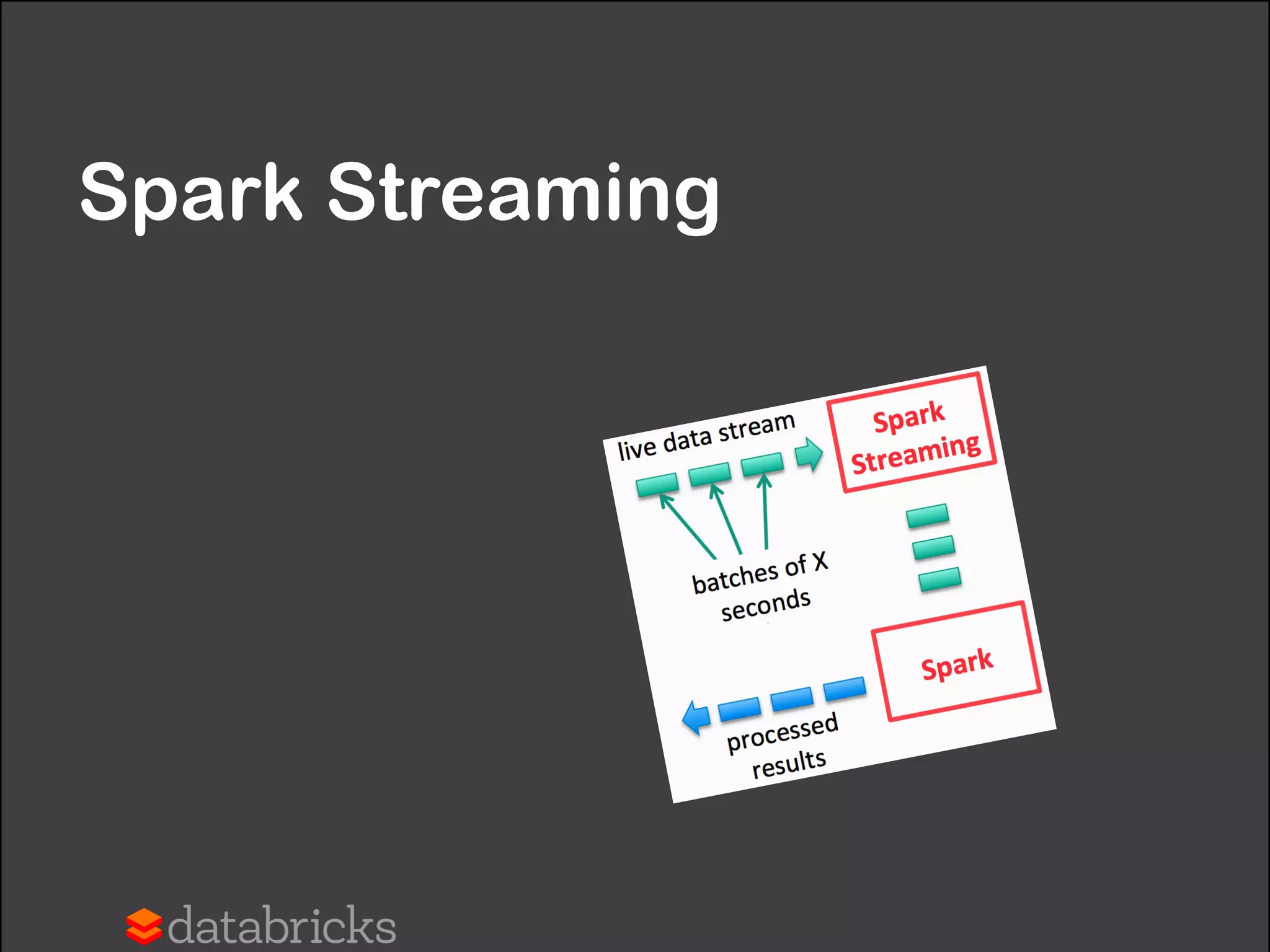 Spark Streaming

live data stream

Spark Streaming

batches of X seconds

Spark

processed results

databricks